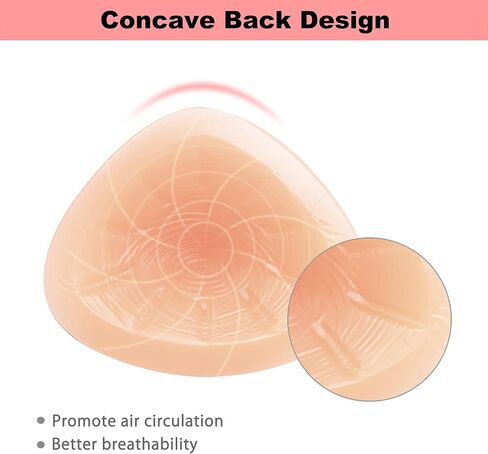 Concave Back Design

• Promote air circulation
• Better breathability